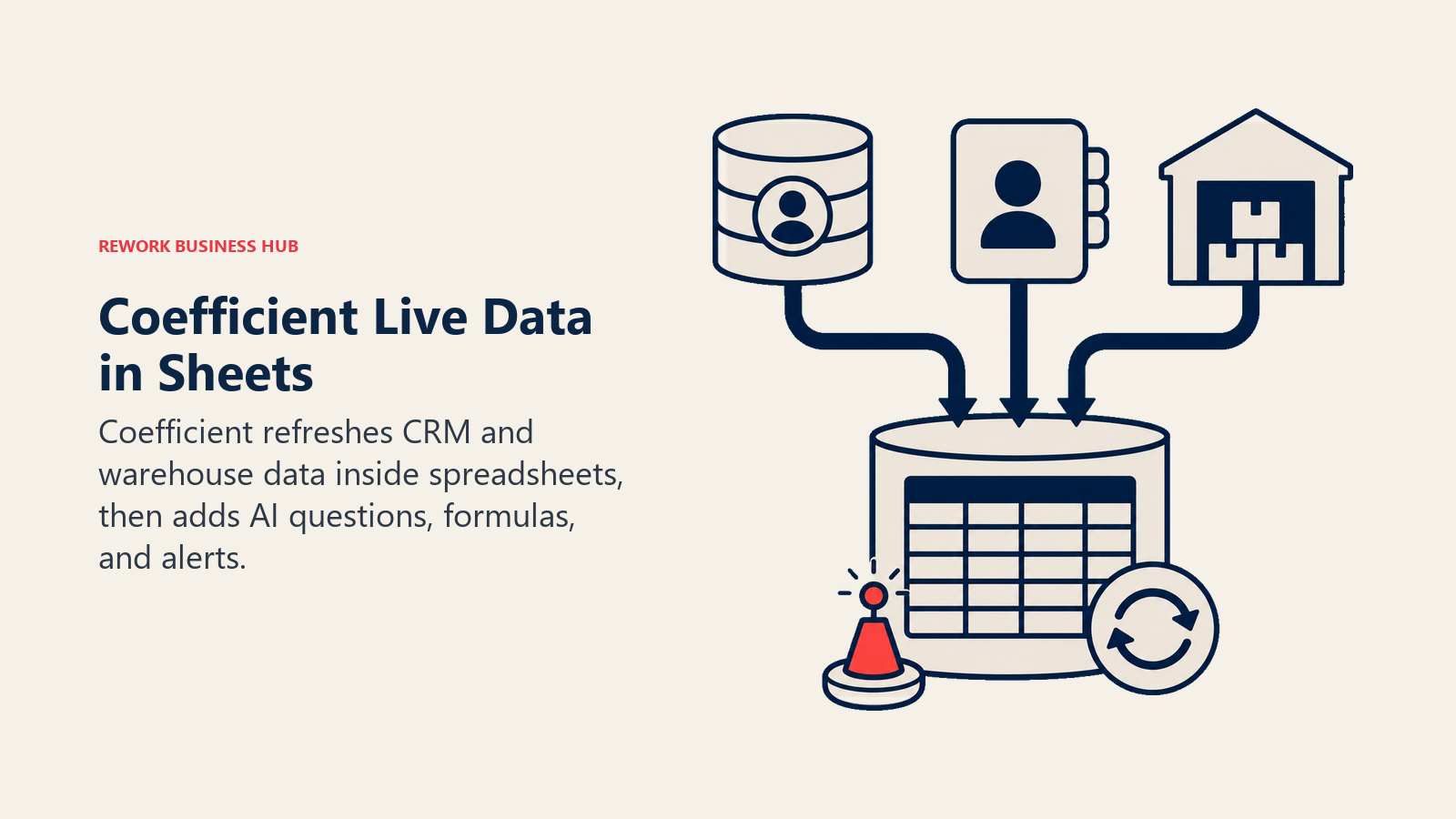 REWORK BUSINESS HUB

Coefficient Live Data in Sheets

Coefficient refreshes CRM and warehouse data inside spreadsheets, then adds AI questions, formulas, and alerts.